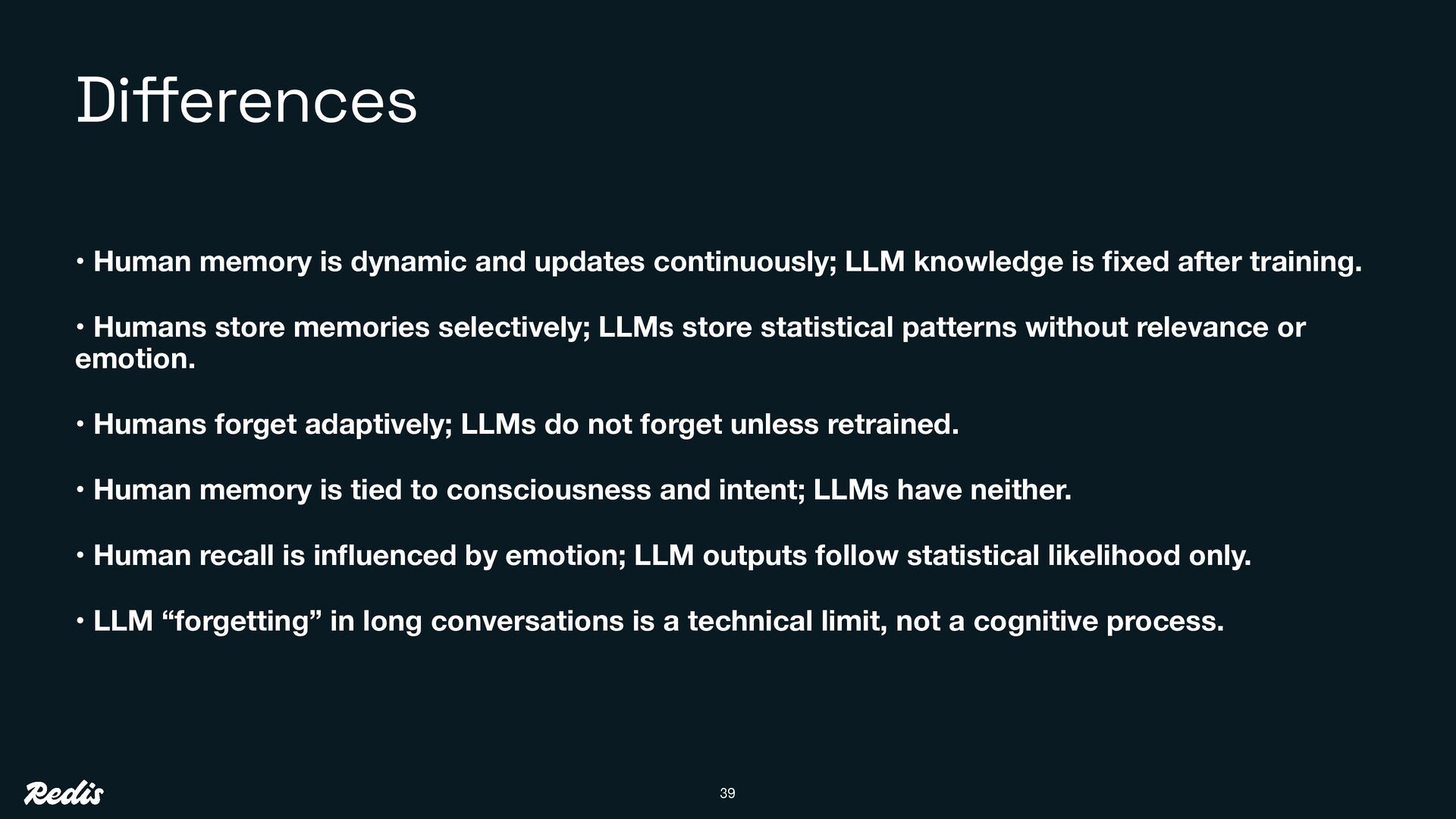 Differences

• Human memory is dynamic and updates continuously; LLM knowledge is fixed after training.

• Humans store memories selectively; LLMs store statistical patterns without relevance or emotion.

• Humans forget adaptively; LLMs do not forget unless retrained.

• Human memory is tied to consciousness and intent; LLMs have neither.

• Human recall is influenced by emotion; LLM outputs follow statistical likelihood only.

• LLM “forgetting” in long conversations is a technical limit, not a cognitive process.

Redis

39